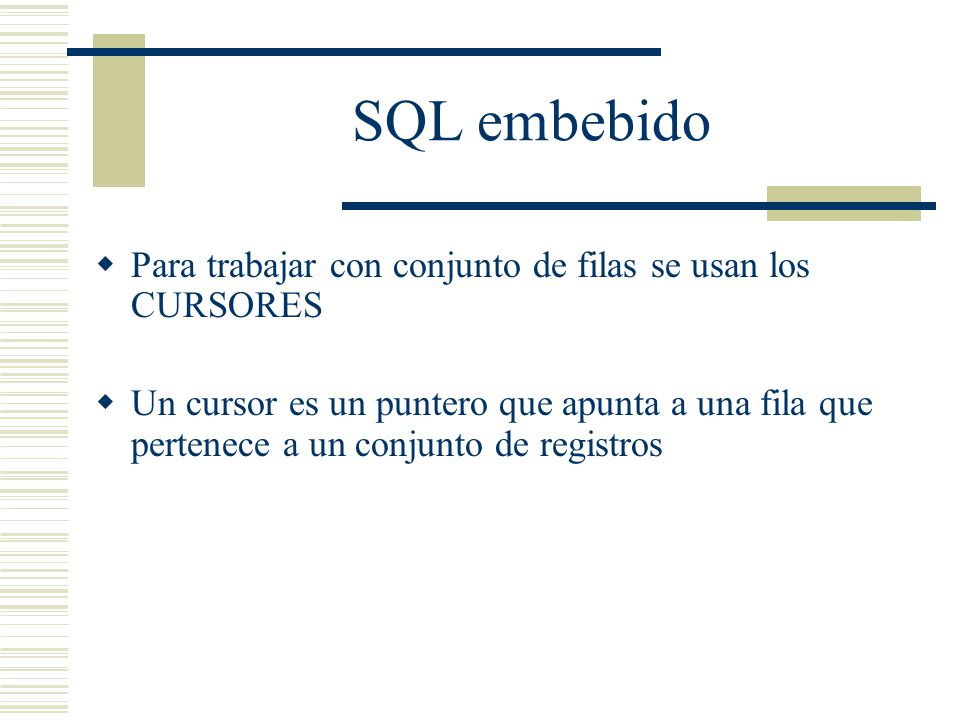 SQL embebido

Para trabajar con conjunto de filas se usan los CURSORES

Un cursor es un puntero que apunta a una fila que pertenece a un conjunto de registros